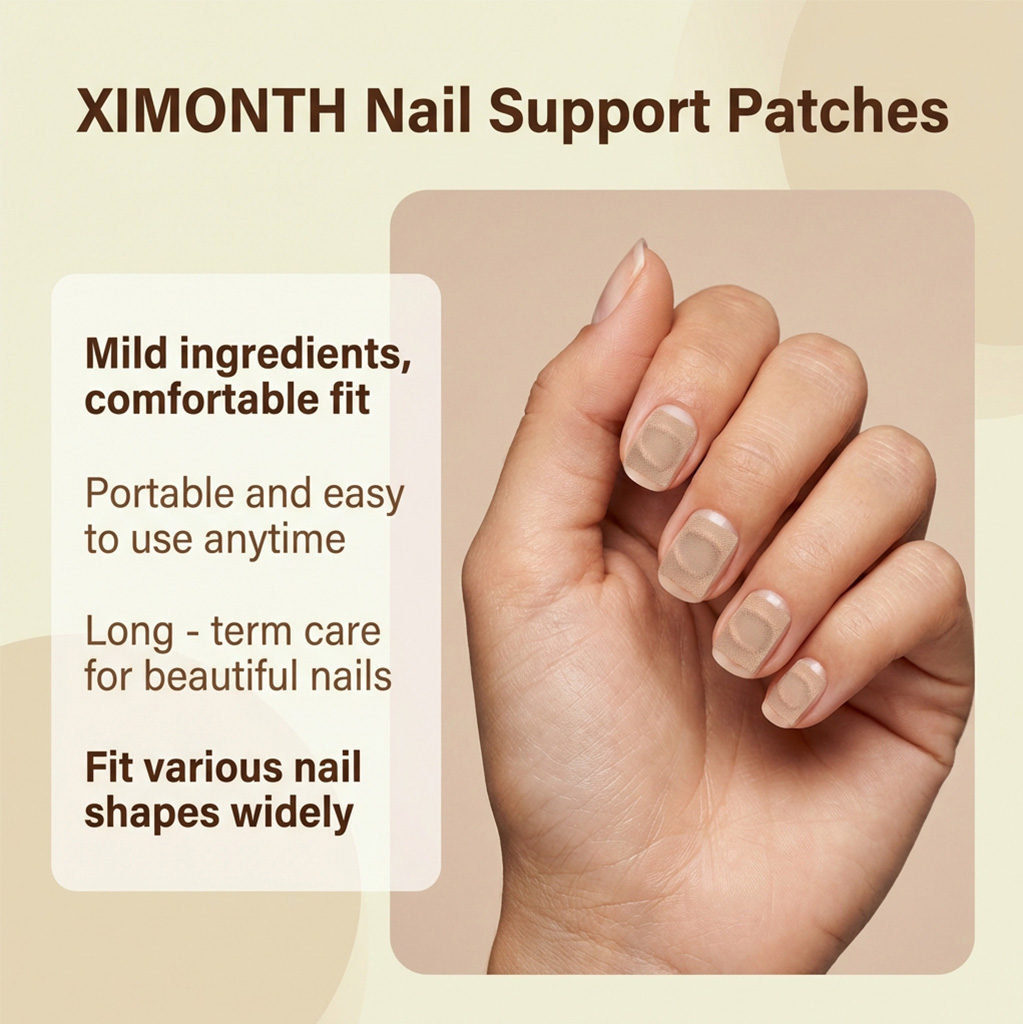 XIMONTH Nail Support Patches

Mild ingredients, comfortable fit

Portable and easy to use anytime

Long - term care for beautiful nails

Fit various nail shapes widely